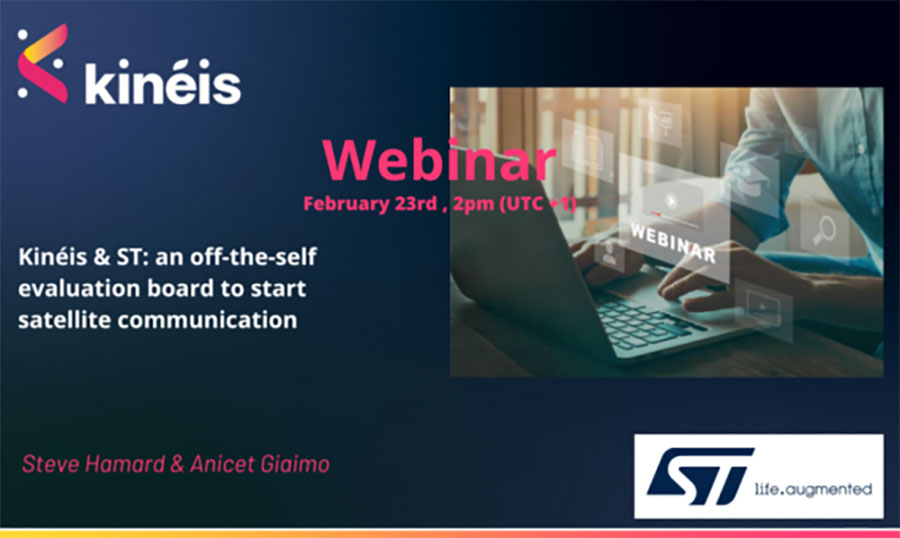 kinéis

Webinar
February 23rd , 2pm (UTC +1)

WEBINAR

Kinéis & ST: an off-the-self evaluation board to start satellite communication

Steve Hamard & Anicet Giaimo

ST life.augmented